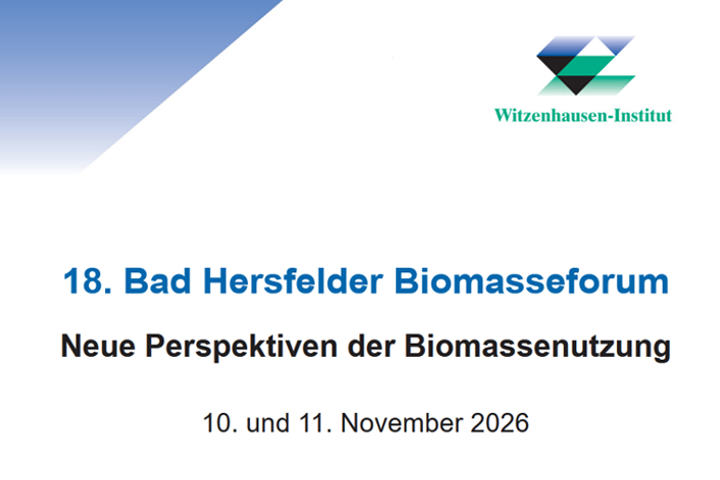 Witzenhausen-Institut

18. Bad Hersfelder Biomasseforum

Neue Perspektiven der Biomassenutzung

10. und 11. November 2026